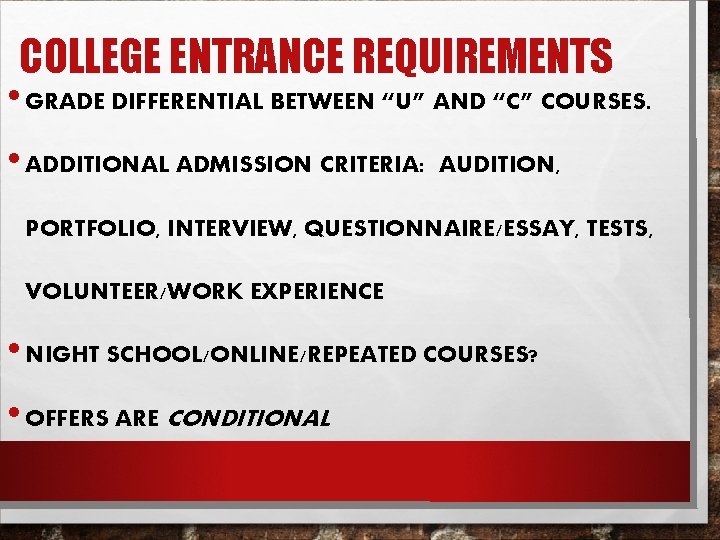 COLLEGE ENTRANCE REQUIREMENTS

• GRADE DIFFERENTIAL BETWEEN "U" AND "C" COURSES.

• ADDITIONAL ADMISSION CRITERIA: AUDITION, PORTFOLIO, INTERVIEW, QUESTIONNAIRE/ESSAY, TESTS, VOLUNTEER/WORK EXPERIENCE

• NIGHT SCHOOL/ONLINE/REPEATED COURSES?

• OFFERS ARE CONDITIONAL